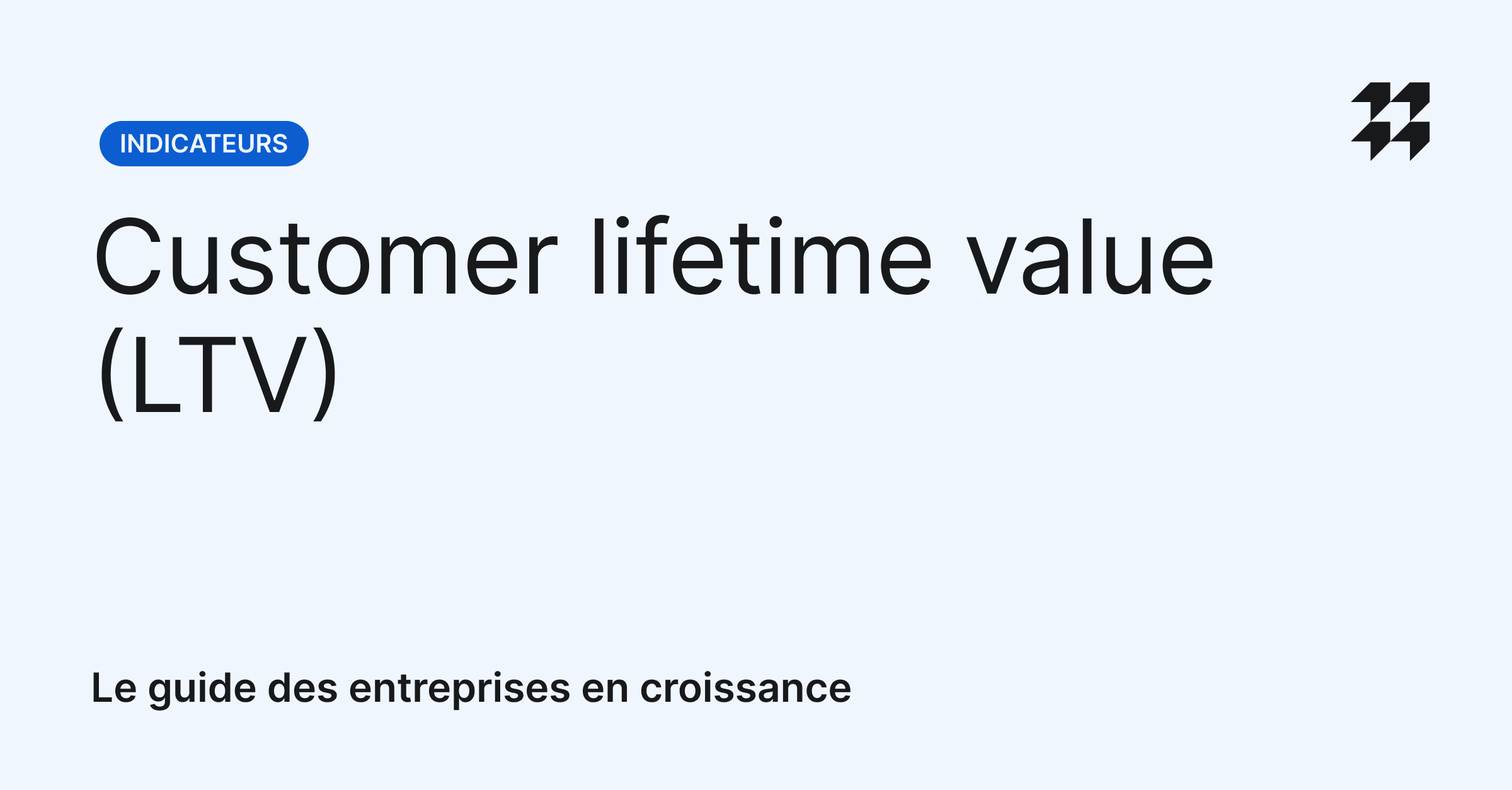 INDICATEURS

Customer lifetime value (LTV)

Le guide des entreprises en croissance